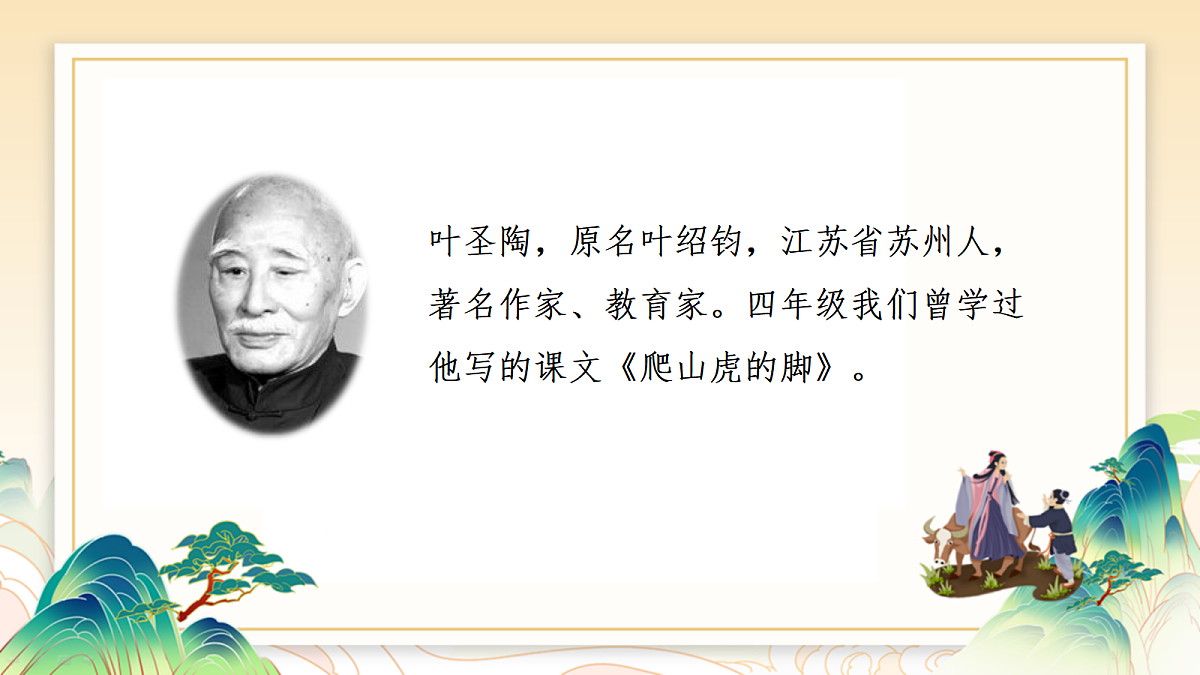 叶圣陶，原名叶绍钧，江苏省苏州人，著名作家、教育家。四年级我们曾学过他写的课文《爬山虎的脚》。